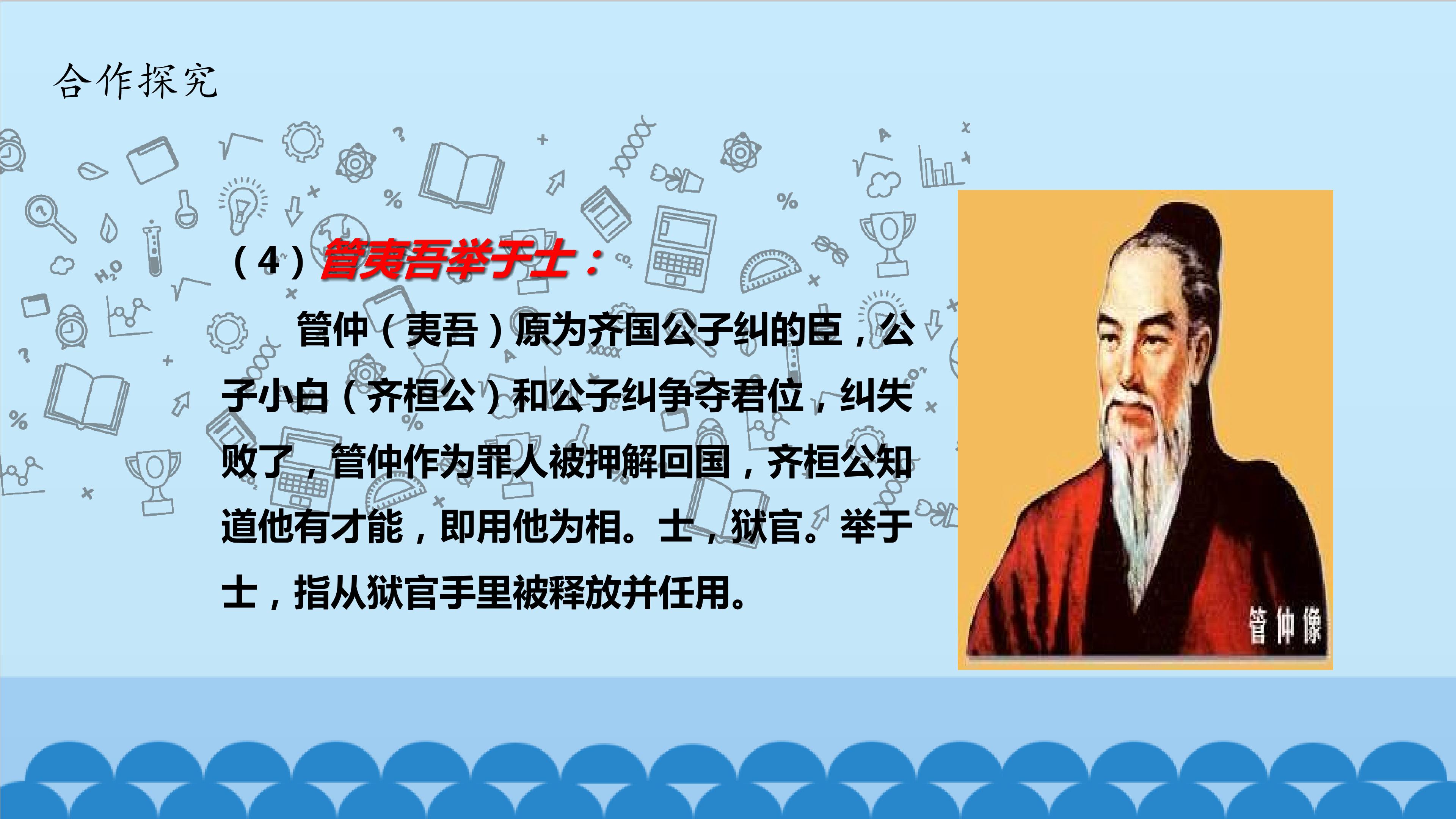 合作探究

（4）管夷吾举于士：

管仲（夷吾）原为齐国公子纠的臣，公子小白（齐桓公）和公子纠争夺君位，纠失败了，管仲作为罪人被押解回国，齐桓公知道他有才能，即用他为相。士，狱官。举于士，指从狱官手里被释放并任用。

管仲像